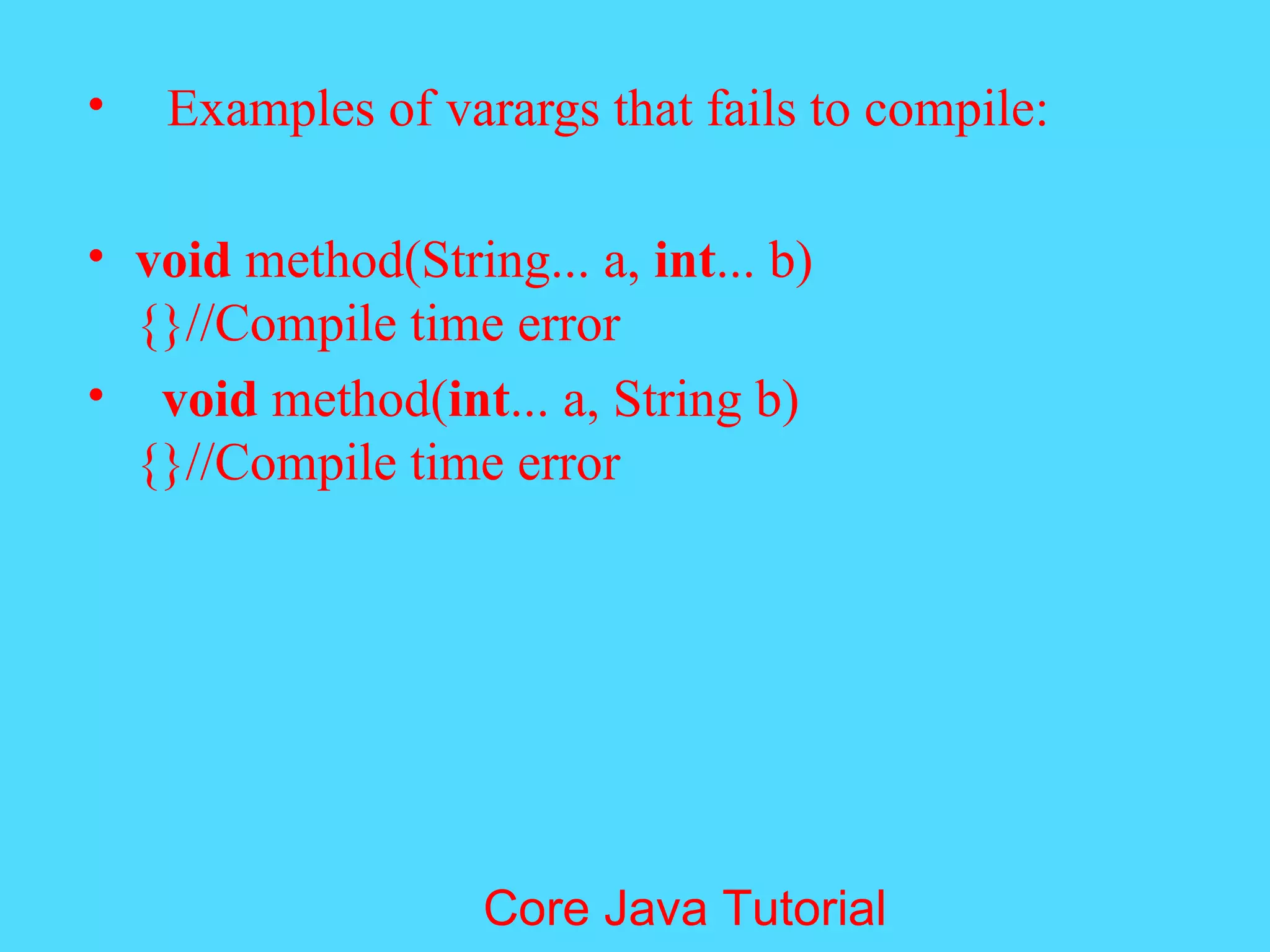 • Examples of varargs that fails to compile:

• void method(String... a, int... b) {}//Compile time error

• void method(int... a, String b) {}//Compile time error

Core Java Tutorial